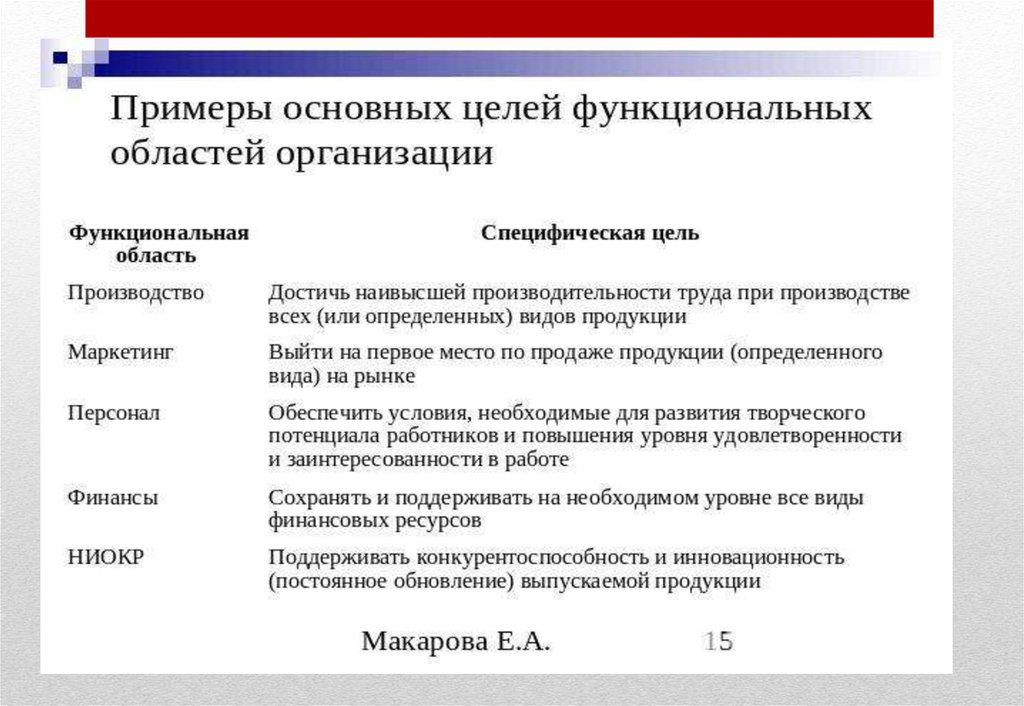 Примеры основных целей функциональных областей организации

| Функциональная область | Специфическая цель |
|---|---|
| Производство | Достичь наивысшей производительности труда при производстве всех (или определенных) видов продукции |
| Маркетинг | Выйти на первое место по продаже продукции (определенного вида) на рынке |
| Персонал | Обеспечить условия, необходимые для развития творческого потенциала работников и повышения уровня удовлетворенности и заинтересованности в работе |
| Финансы | Сохранять и поддерживать на необходимом уровне все виды финансовых ресурсов |
| НИОКР | Поддерживать конкурентоспособность и инновационность (постоянное обновление) выпускаемой продукции |

Макарова Е.А.

15